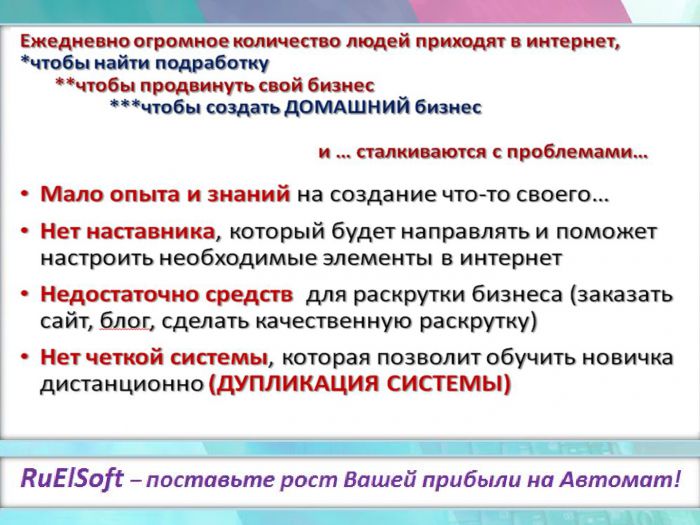 Ежедневно огромное количество людей приходят в интернет,
*чтобы найти подработку
**чтобы продвинуть свой бизнес
***чтобы создать ДОМАШНИЙ бизнес

и … сталкиваются с проблемами…

• Мало опыта и знаний на создание что-то своего…
• Нет наставника, который будет направлять и поможет настроить необходимые элементы в интернет
• Недостаточно средств для раскрутки бизнеса (заказать сайт, блог, сделать качественную раскрутку)
• Нет четкой системы, которая позволит обучить новичка дистанционно (ДУПЛИКАЦИЯ СИСТЕМЫ)

RuElSoft – поставьте рост Вашей прибыли на Автомат!